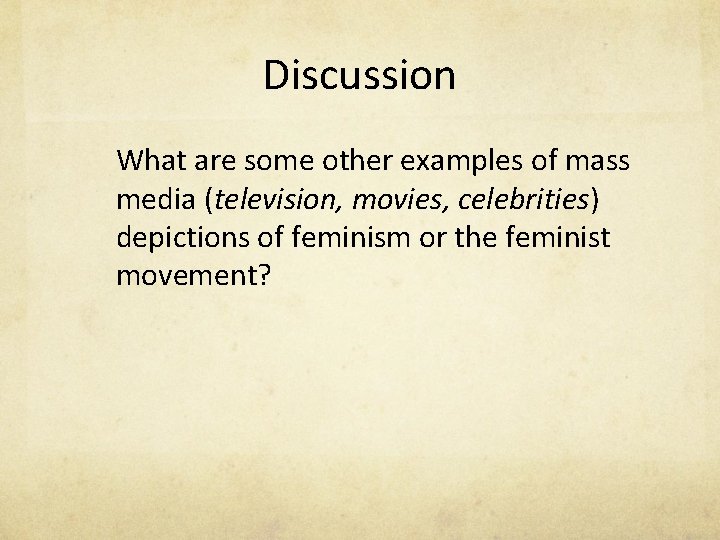 Discussion

What are some other examples of mass media (television, movies, celebrities) depictions of feminism or the feminist movement?